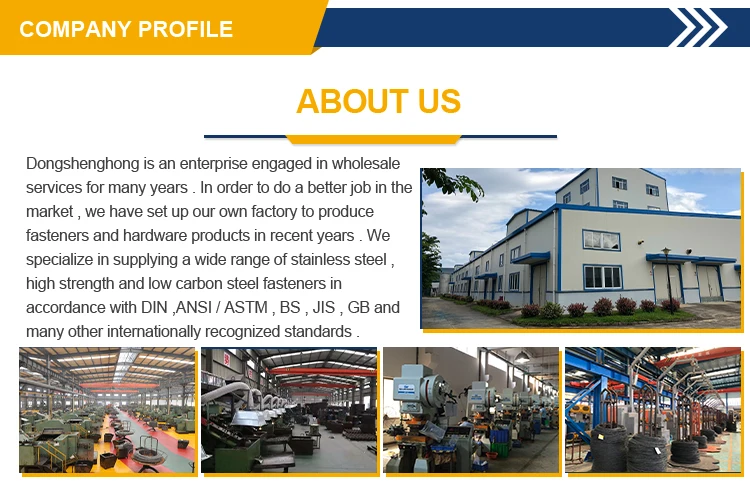 COMPANY PROFILE

ABOUT US

Dongshenghong is an enterprise engaged in wholesale services for many years . In order to do a better job in the market , we have set up our own factory to produce fasteners and hardware products in recent years . We specialize in supplying a wide range of stainless steel , high strength and low carbon steel fasteners in accordance with DIN ,ANSI / ASTM , BS , JIS , GB and many other internationally recognized standards .